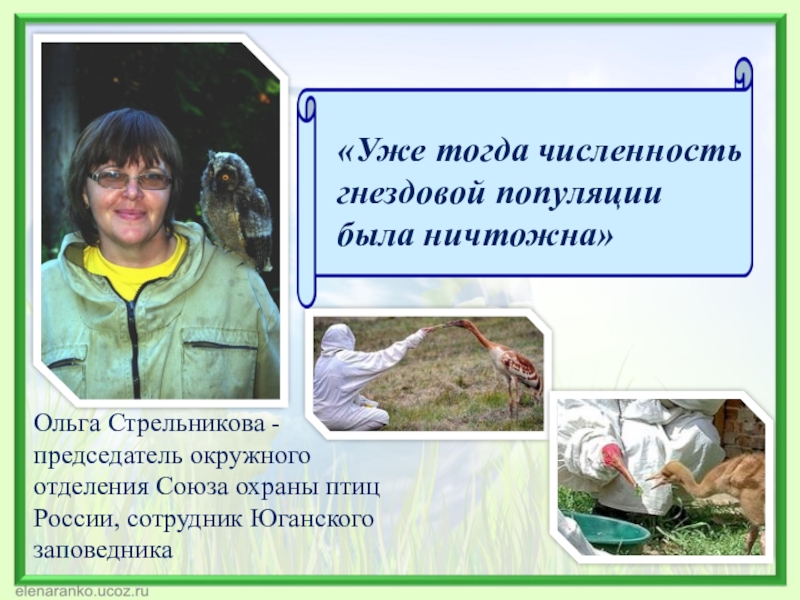 «Уже тогда численность гнездовой популяции была ничтожна»

Ольга Стрельникова - председатель окружного отделения Союза охраны птиц России, сотрудник Юганского заповедника

elenaranko.ucoz.ru